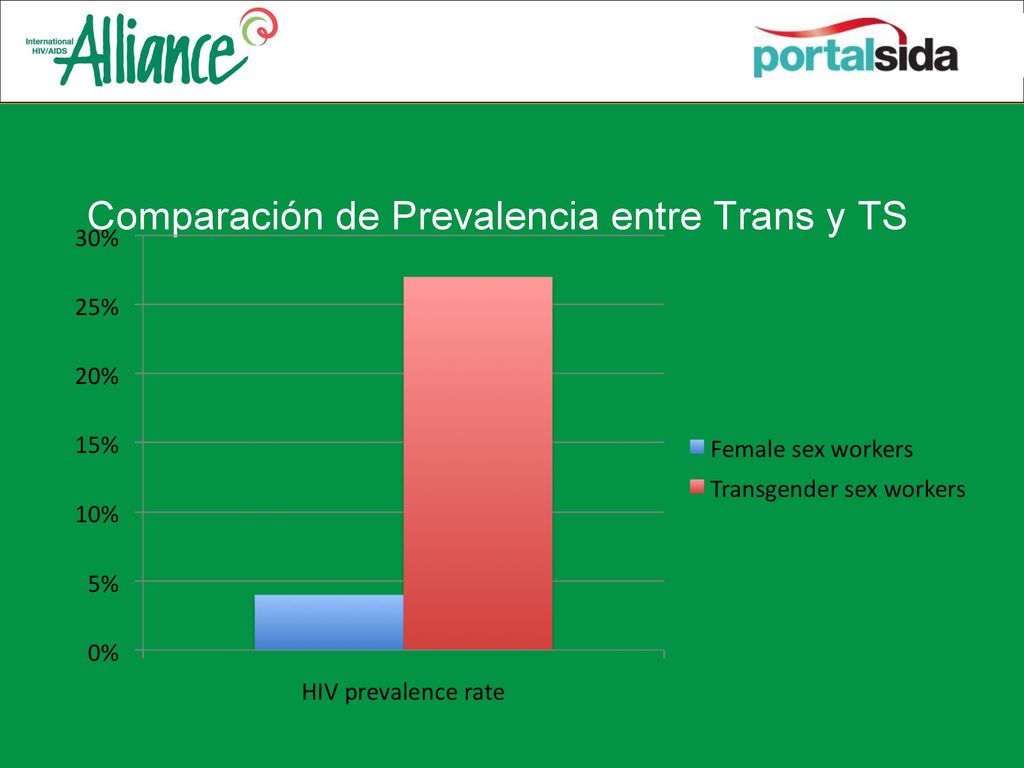 International HIV/AIDS Alliance

portalsida

Comparación de Prevalencia entre Trans y TS

30%
25%
20%
15%
10%
5%
0%

HIV prevalence rate

Female sex workers
Transgender sex workers